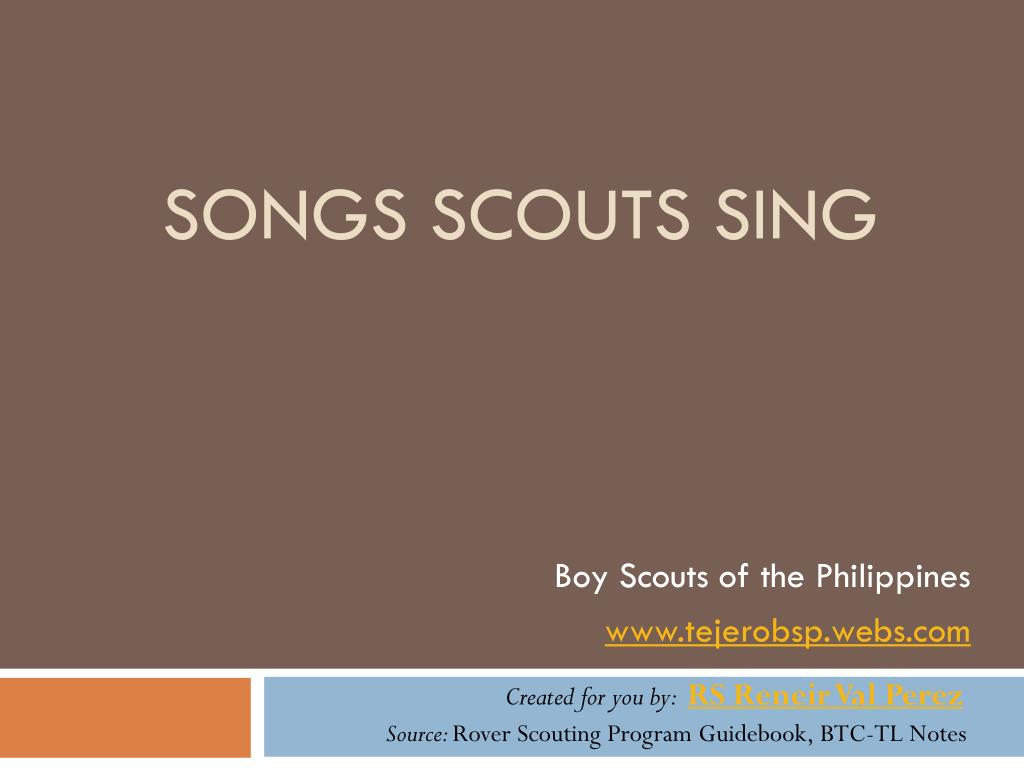 SONGS SCOUTS SING

Boy Scouts of the Philippines

www.tejerobsp.webs.com

Created for you by: RS Reneir Val Perez

Source: Rover Scouting Program Guidebook, BTC-TL Notes